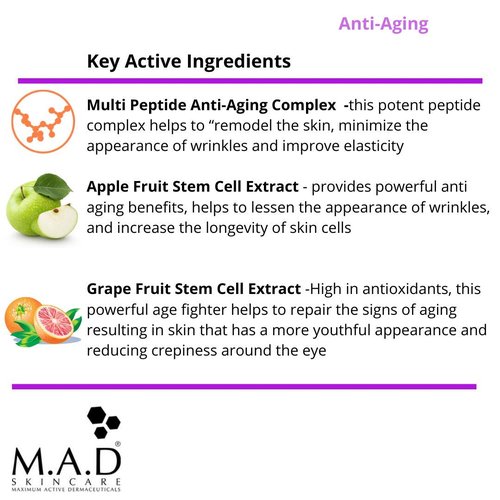 Anti-Aging

Key Active Ingredients

Multi Peptide Anti-Aging Complex -this potent peptide complex helps to “remodel the skin, minimize the appearance of wrinkles and improve elasticity

Apple Fruit Stem Cell Extract - provides powerful anti aging benefits, helps to lessen the appearance of wrinkles, and increase the longevity of skin cells

Grape Fruit Stem Cell Extract -High in antioxidants, this powerful age fighter helps to repair the signs of aging resulting in skin that has a more youthful appearance and reducing crepiness around the eye

M.A.D®
SKINCARE
MAXIMUM ACTIVE DERMACEUTICALS